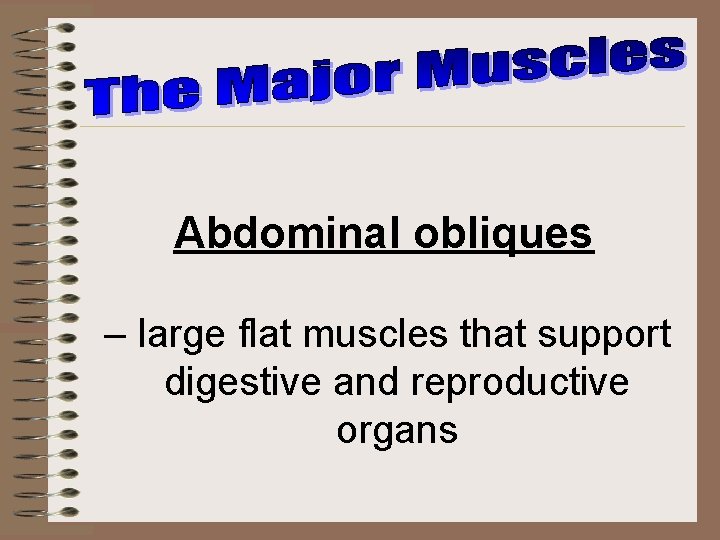 The Major Muscles

Abdominal obliques

– large flat muscles that support digestive and reproductive organs